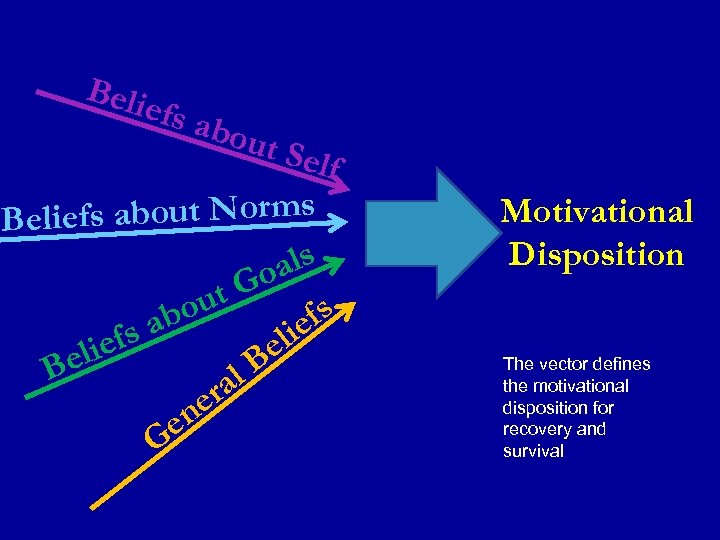 Beliefs about Self

Beliefs about Norms

Beliefs about Goals

General Beliefs

Motivational Disposition

The vector defines the motivational disposition for recovery and survival